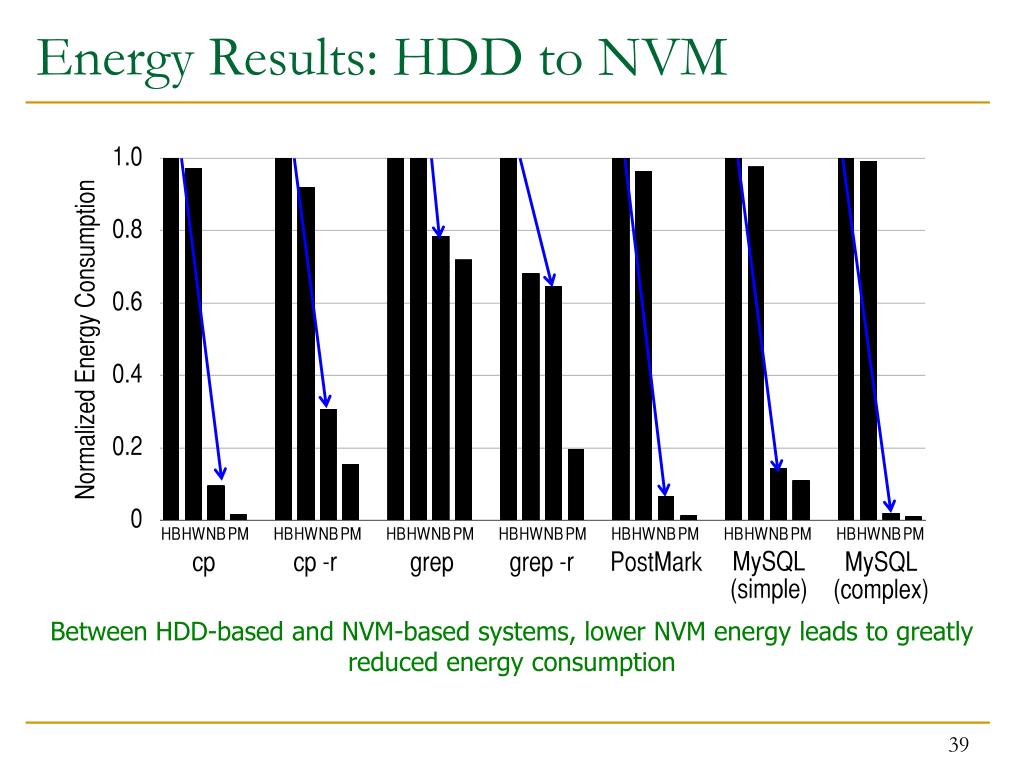 Energy Results: HDD to NVM

Normalized Energy Consumption

1.0
0.8
0.6
0.4
0.2
0

HB HW NB PM
cp

HB HW NB PM
cp -r

HB HW NB PM
grep

HB HW NB PM
grep -r

HB HW NB PM
PostMark

HB HW NB PM
MySQL (simple)

HB HW NB PM
MySQL (complex)

Between HDD-based and NVM-based systems, lower NVM energy leads to greatly reduced energy consumption

39